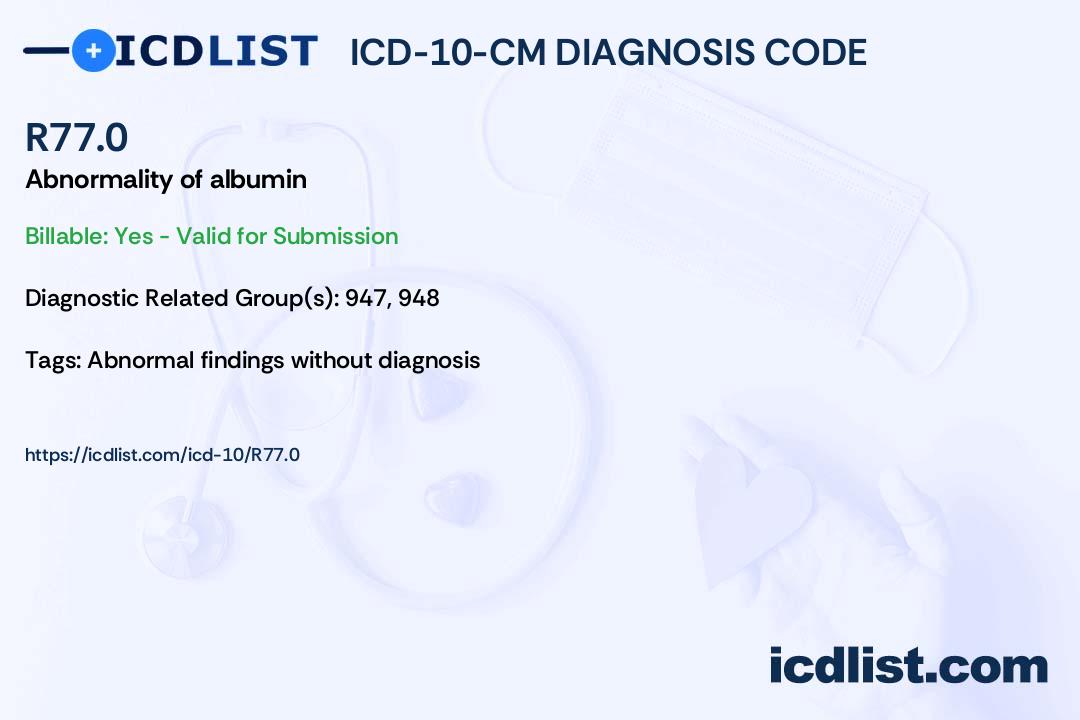 ICDLIST ICD-10-CM DIAGNOSIS CODE

R77.0

Abnormality of albumin

Billable: Yes - Valid for Submission

Diagnostic Related Group(s): 947, 948

Tags: Abnormal findings without diagnosis

https://icdlist.com/icd-10/R77.0

icdlist.com